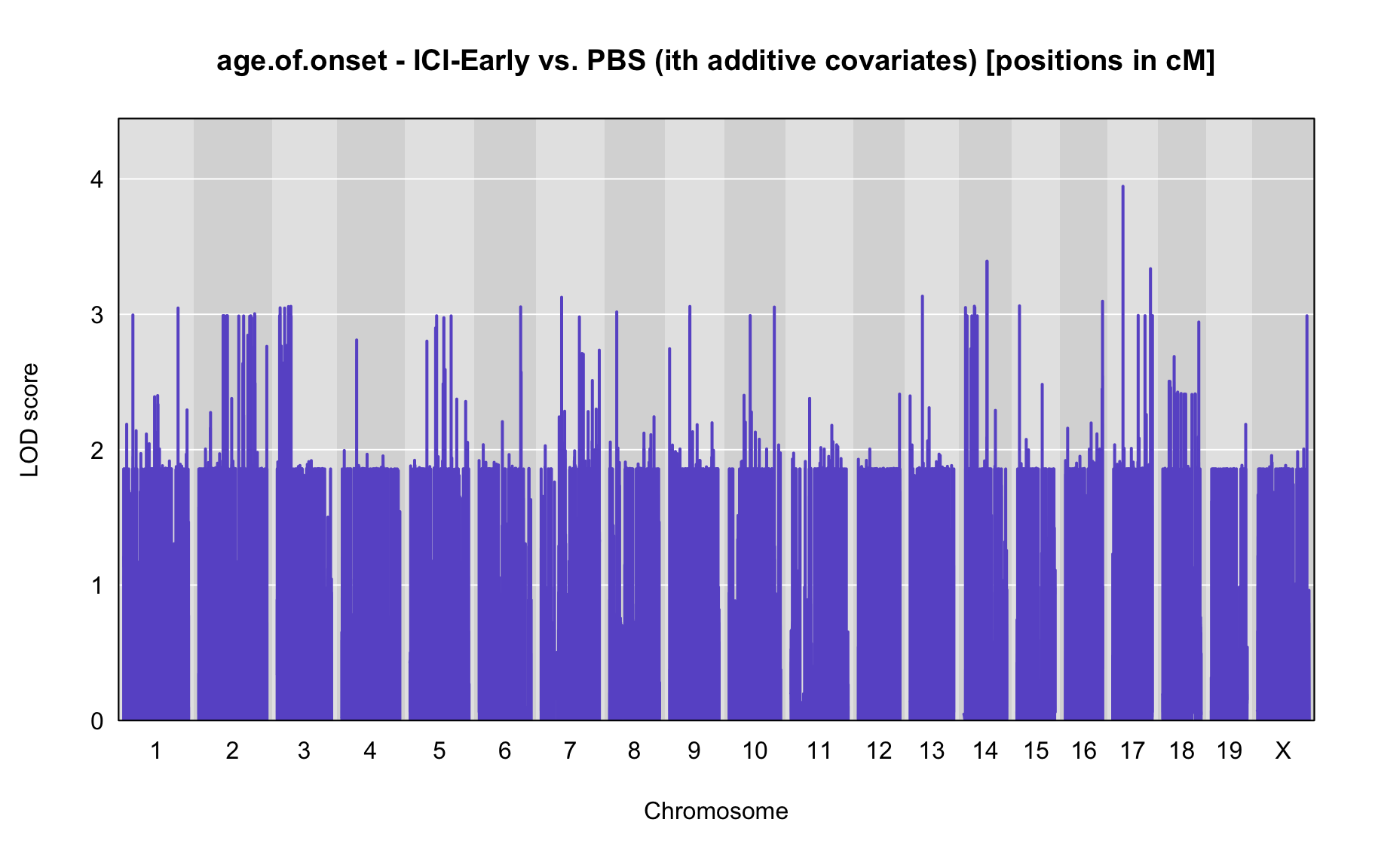 age.of.onset - ICI-Early vs. PBS (ith additive covariates) [positions in cM]

LOD score

4
3
2
1
0

1 2 3 4 5 6 7 8 9 10 11 12 13 14 15 16 17 18 19 X

Chromosome